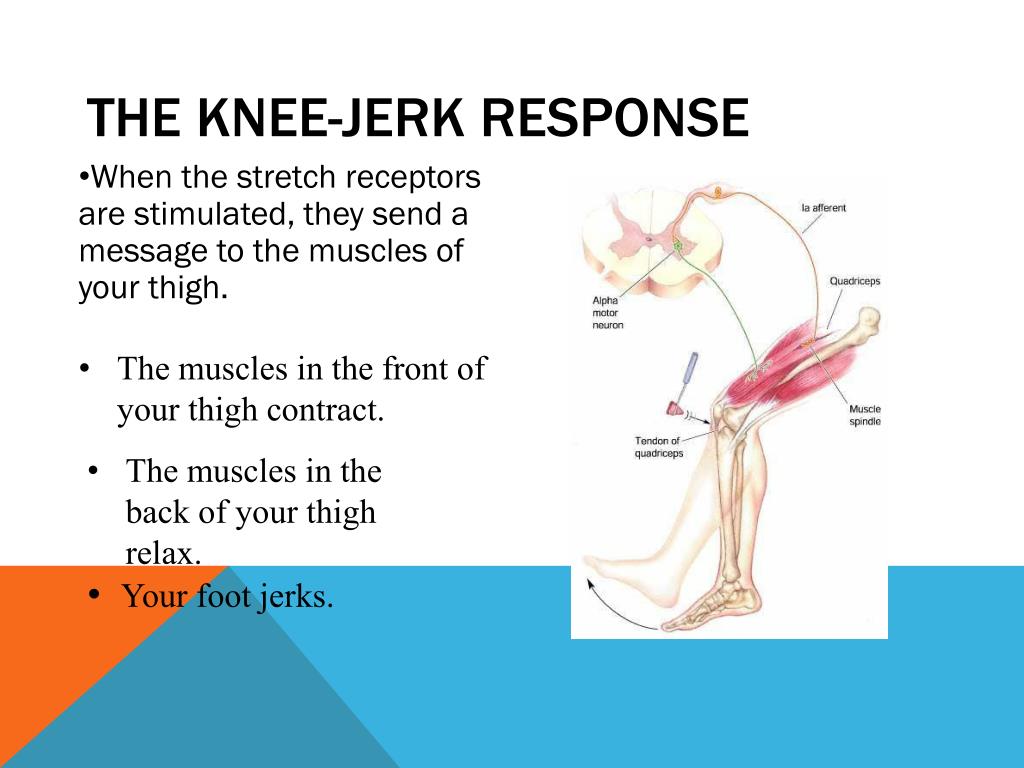 THE KNEE-JERK RESPONSE

•When the stretch receptors are stimulated, they send a message to the muscles of your thigh.

• The muscles in the front of your thigh contract.

• The muscles in the back of your thigh relax.

• Your foot jerks.

Ia afferent

Quadriceps

Alpha motor neuron

Muscle spindle

Tendon of quadriceps